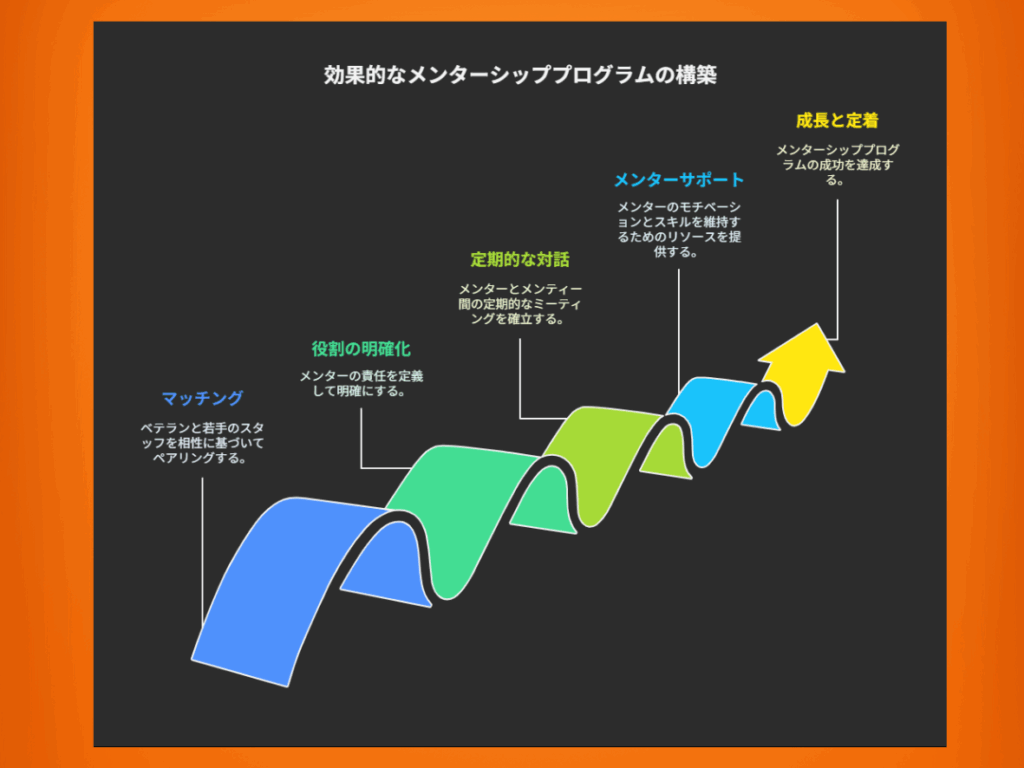 効果的なメンターシッププログラムの構築

マッチング

ベテランと若手のスタッフを相性に基づいてペアリングする。

役割の明確化

メンターの責任を定義して明確にする。

定期的な対話

メンターとメンティー間の定期的なミーティングを確立する。

メンターサポート

メンターのモチベーションとスキルを維持するためのリソースを提供する。

成長と定着

メンターシッププログラムの成功を達成する。